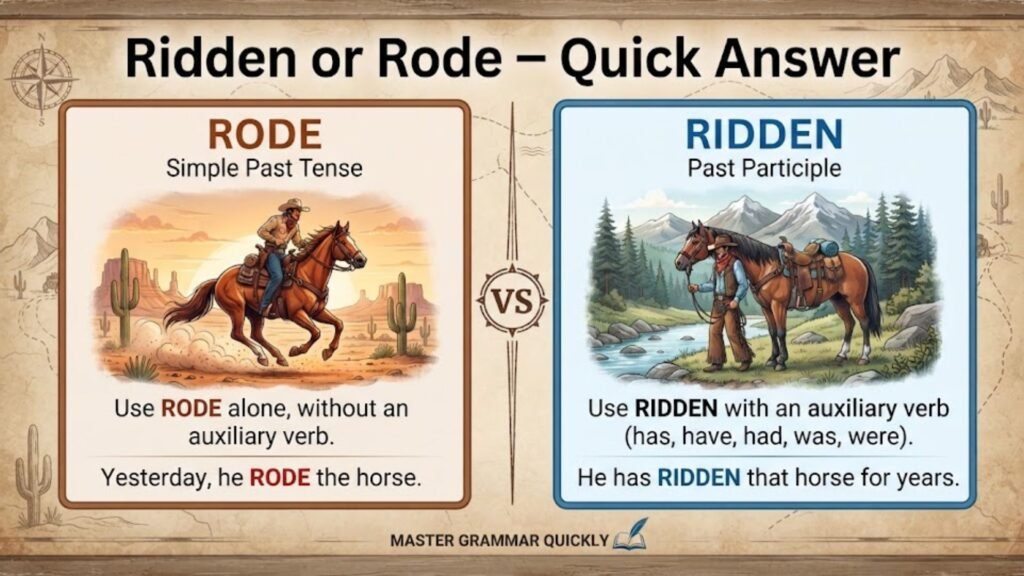 Ridden or Rode – Quick Answer

RODE
Simple Past Tense

Use RODE alone, without an auxiliary verb.

Yesterday, he RODE the horse.

VS

RIDDEN
Past Participle

Use RIDDEN with an auxiliary verb (has, have, had, was, were).

He has RIDDEN that horse for years.

MASTER GRAMMAR QUICKLY